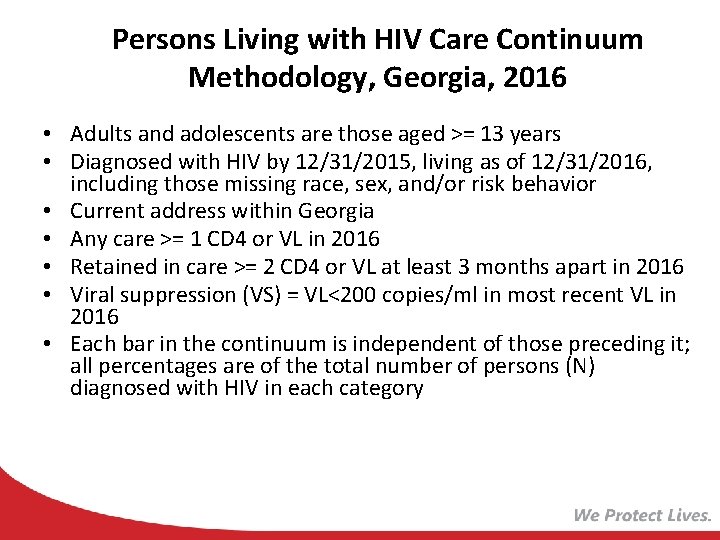 Persons Living with HIV Care Continuum Methodology, Georgia, 2016

• Adults and adolescents are those aged >= 13 years
• Diagnosed with HIV by 12/31/2015, living as of 12/31/2016, including those missing race, sex, and/or risk behavior
• Current address within Georgia
• Any care >= 1 CD4 or VL in 2016
• Retained in care >= 2 CD4 or VL at least 3 months apart in 2016
• Viral suppression (VS) = VL<200 copies/ml in most recent VL in 2016
• Each bar in the continuum is independent of those preceding it; all percentages are of the total number of persons (N) diagnosed with HIV in each category

We Protect Lives.